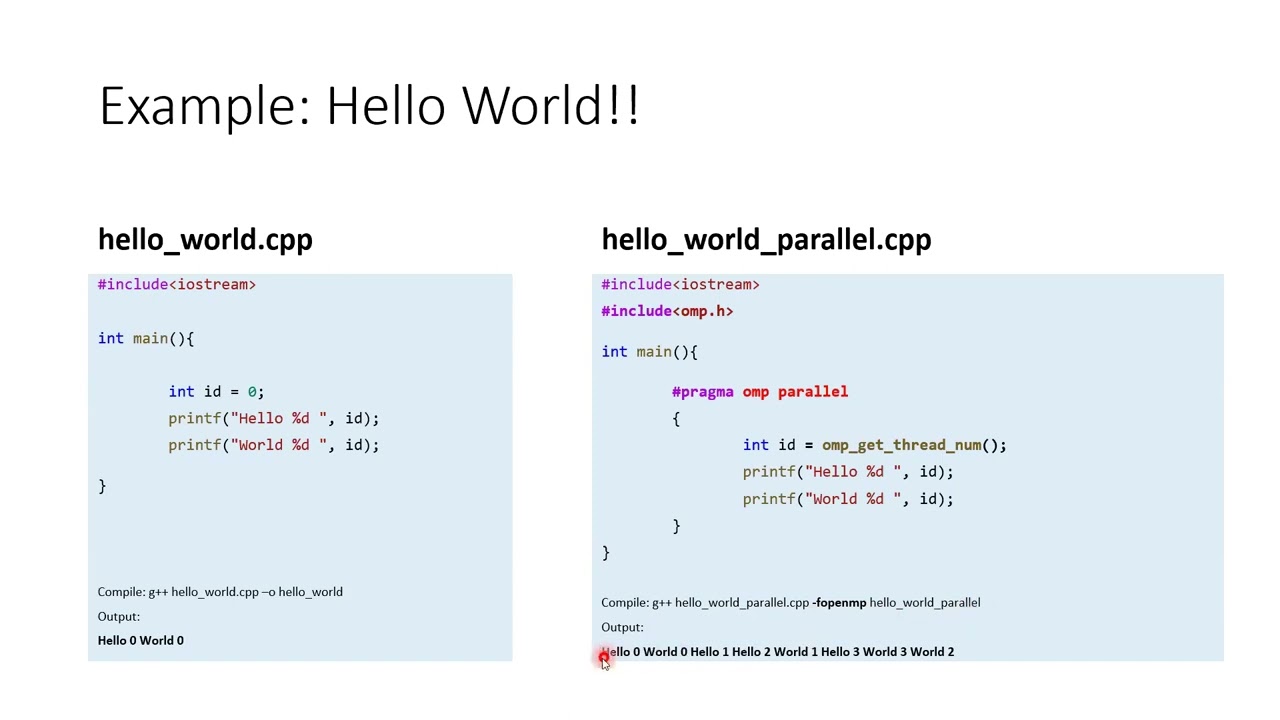 Example: Hello World!!

hello_world.cpp

#include<iostream>

int main(){

int id = 0;
printf("Hello %d ", id);
printf("World %d ", id);

}

Compile: g++ hello_world.cpp –o hello_world
Output:
Hello 0 World 0

hello_world_parallel.cpp

#include<iostream>
#include<omp.h>

int main(){

#pragma omp parallel
{
int id = omp_get_thread_num();
printf("Hello %d ", id);
printf("World %d ", id);
}
}

Compile: g++ hello_world_parallel.cpp -fopenmp hello_world_parallel
Output:
Hello 0 World 0 Hello 1 Hello 2 World 1 Hello 3 World 3 World 2